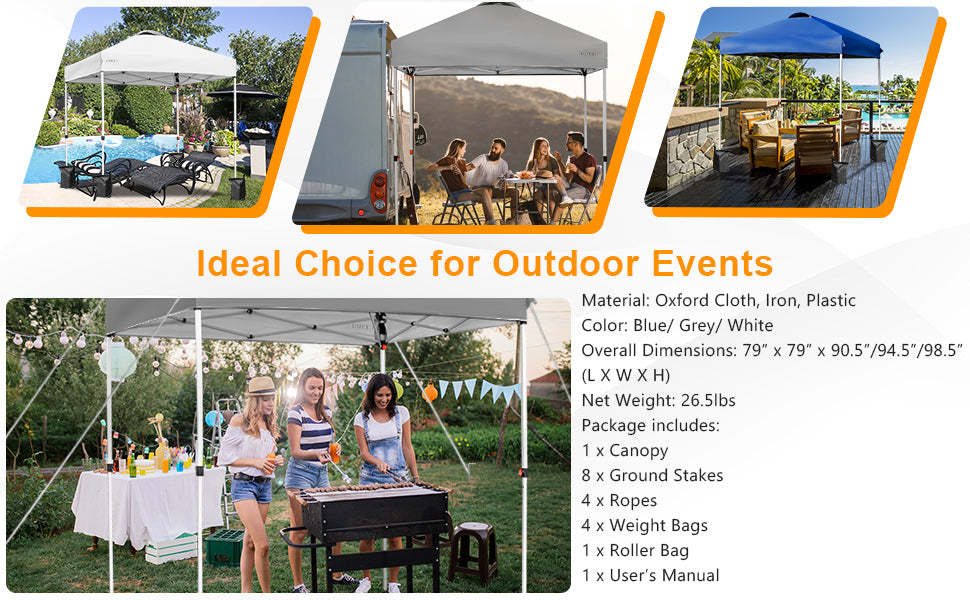 Ideal Choice for Outdoor Events

Material: Oxford Cloth, Iron, Plastic
Color: Blue/ Grey/ White
Overall Dimensions: 79" x 79" x 90.5"/94.5"/98.5" (L X W X H)
Net Weight: 26.5lbs
Package includes:
1 x Canopy
8 x Ground Stakes
4 x Ropes
4 x Weight Bags
1 x Roller Bag
1 x User's Manual